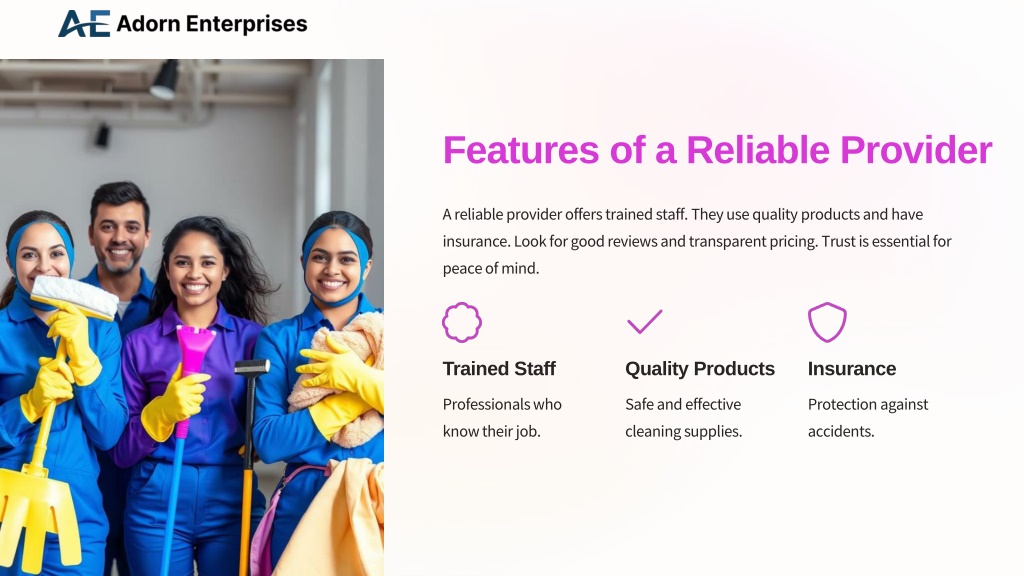 AE Adorn Enterprises

Features of a Reliable Provider

A reliable provider offers trained staff. They use quality products and have insurance. Look for good reviews and transparent pricing. Trust is essential for peace of mind.

Trained Staff

Professionals who know their job.

Quality Products

Safe and effective cleaning supplies.

Insurance

Protection against accidents.